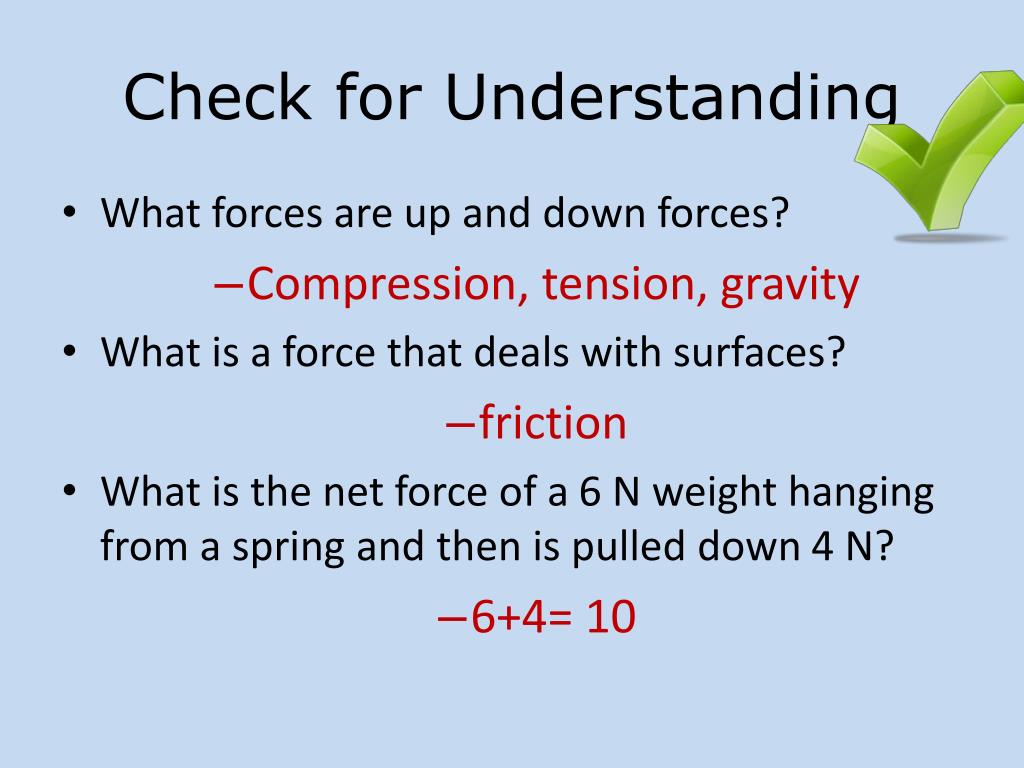 Check for Understanding

• What forces are up and down forces?

–Compression, tension, gravity

• What is a force that deals with surfaces?

–friction

• What is the net force of a 6 N weight hanging from a spring and then is pulled down 4 N?

–6+4= 10